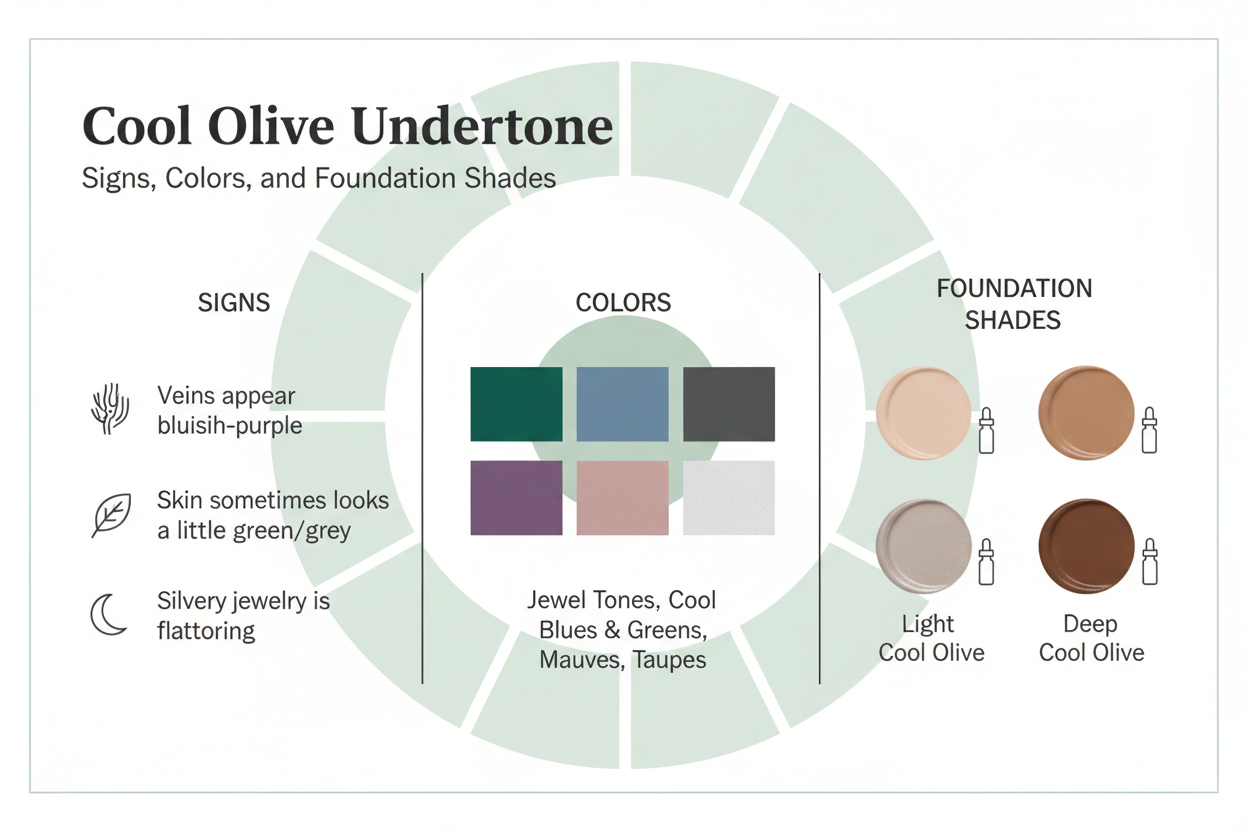 Cool Olive Undertone

Signs, Colors, and Foundation Shades

SIGNS

Veins appear bluisih-purple

Skin sometimes looks a little green/grey

Silvery jewelry is flattoring

COLORS

Jewel Tones, Cool Blues & Greens, Mauves, Taupes

FOUNDATION SHADES

Light Cool Olive

Deep Cool Olive